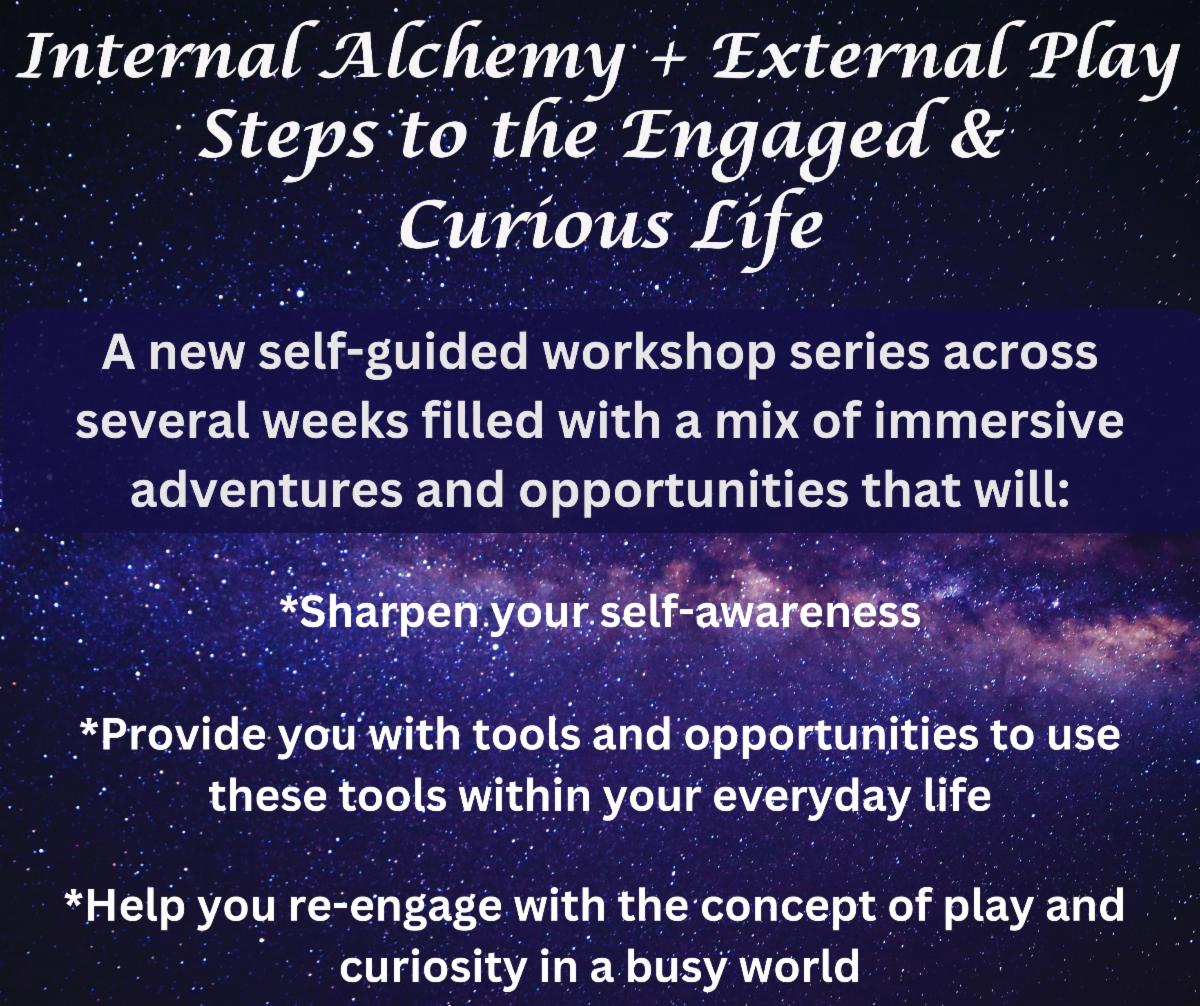 Internal Alchemy + External Play
Steps to the Engaged & Curious Life

A new self-guided workshop series across several weeks filled with a mix of immersive adventures and opportunities that will:

*Sharpen your self-awareness

*Provide you with tools and opportunities to use these tools within your everyday life

*Help you re-engage with the concept of play and curiosity in a busy world